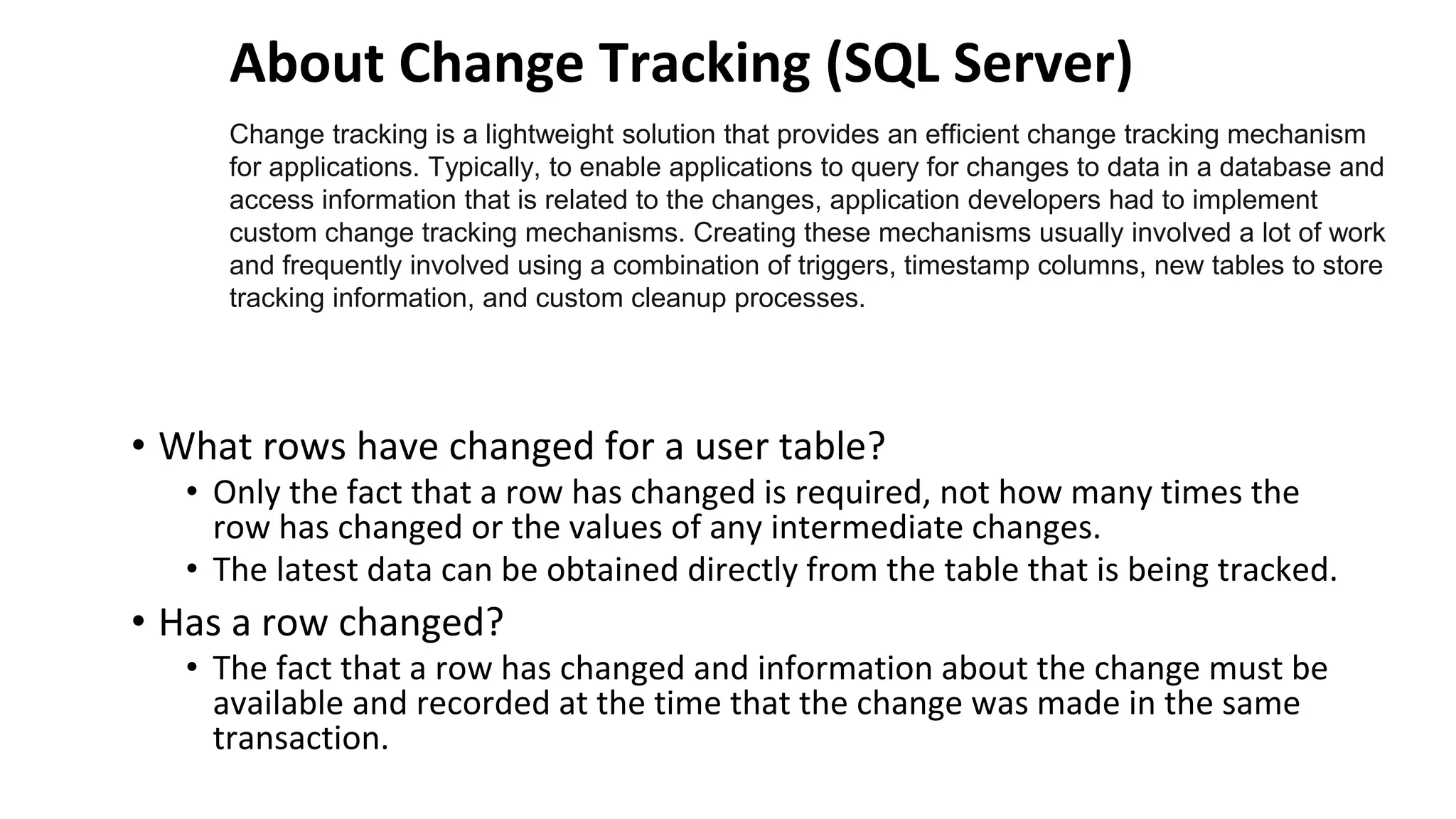 About Change Tracking (SQL Server)

Change tracking is a lightweight solution that provides an efficient change tracking mechanism for applications. Typically, to enable applications to query for changes to data in a database and access information that is related to the changes, application developers had to implement custom change tracking mechanisms. Creating these mechanisms usually involved a lot of work and frequently involved using a combination of triggers, timestamp columns, new tables to store tracking information, and custom cleanup processes.

• What rows have changed for a user table?
  • Only the fact that a row has changed is required, not how many times the row has changed or the values of any intermediate changes.
  • The latest data can be obtained directly from the table that is being tracked.
• Has a row changed?
  • The fact that a row has changed and information about the change must be available and recorded at the time that the change was made in the same transaction.